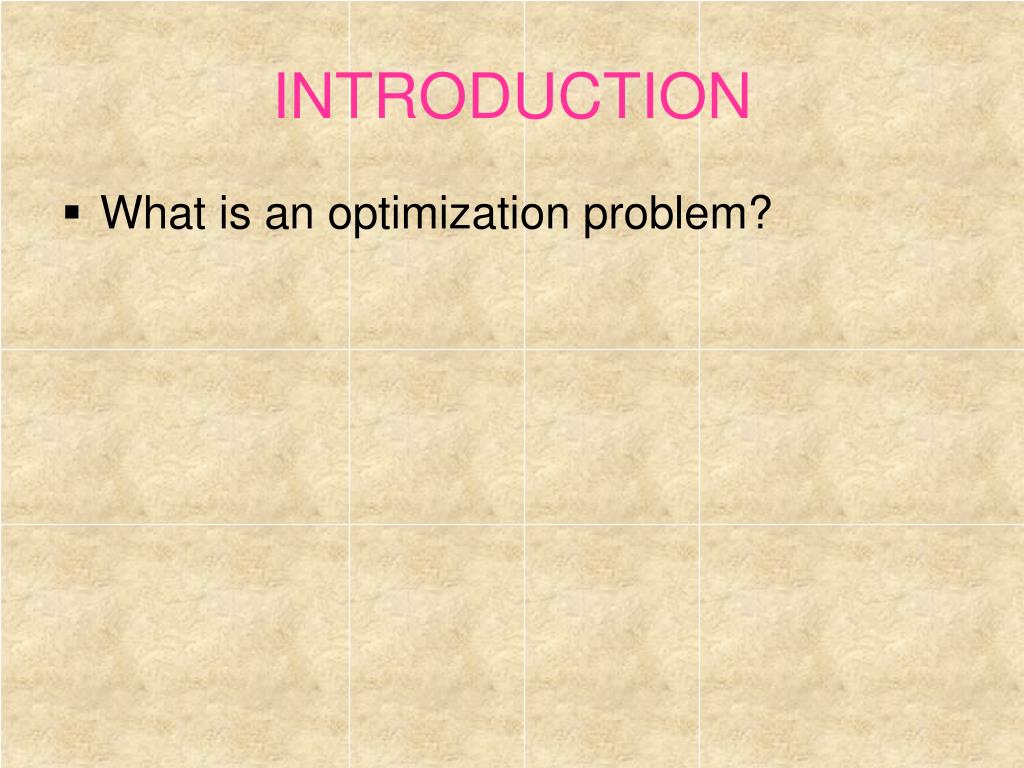 INTRODUCTION

▪ What is an optimization problem?